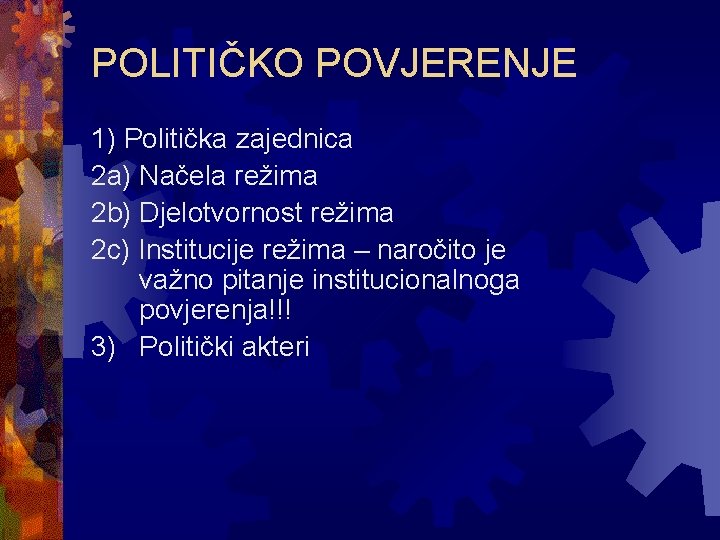 POLITIČKO POVJERENJE

1) Politička zajednica
2a) Načela režima
2b) Djelotvornost režima
2c) Institucije režima – naročito je važno pitanje institucionalnoga povjerenja!!!
3) Politički akteri